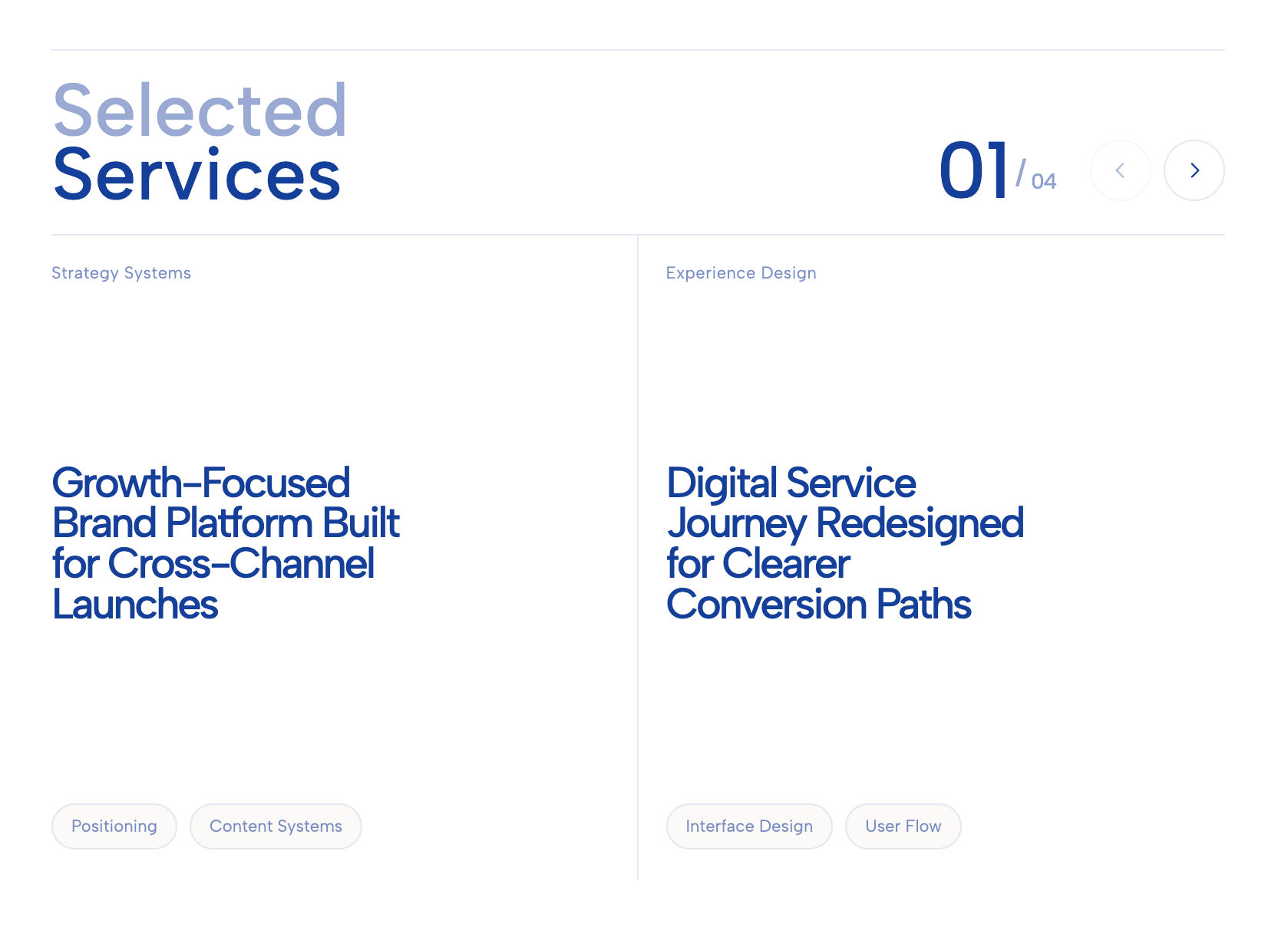 Selected
Services

01 / 04

Strategy Systems

Growth-Focused Brand Platform Built for Cross-Channel Launches

Positioning

Content Systems

Experience Design

Digital Service Journey Redesigned for Clearer Conversion Paths

Interface Design

User Flow